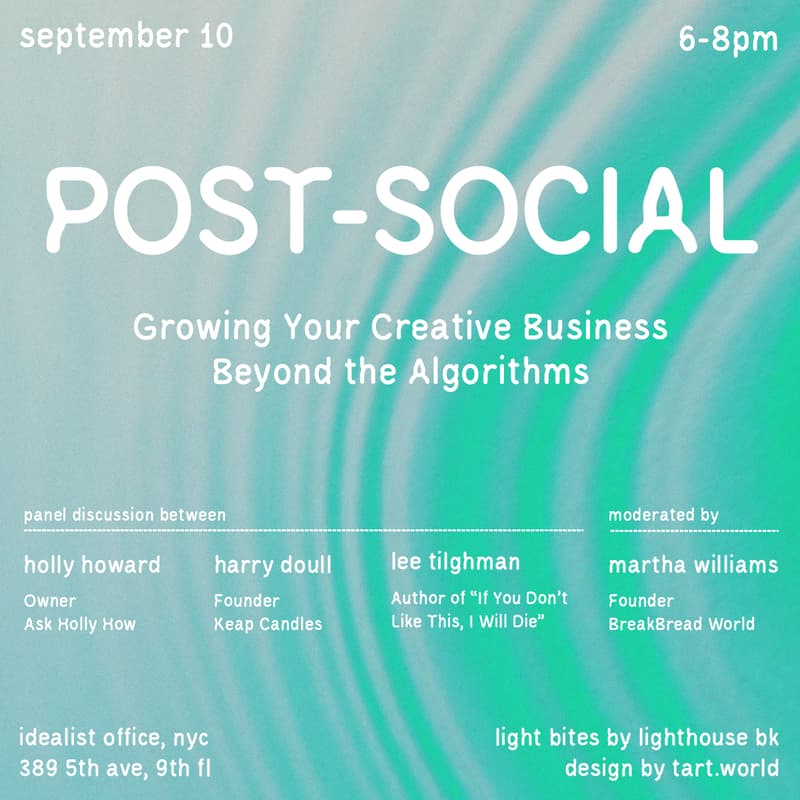 september 10

6-8pm

POST-SOCIAL

Growing Your Creative Business Beyond the Algorithms

panel discussion between

holly howard
Owner
Ask Holly How

harry doull
Founder
Keap Candles

lee tilghman
Author of "If You Don't Like This, I Will Die"

moderated by

martha williams
Founder
BreakBread World

idealist office, nyc
389 5th ave, 9th fl

light bites by lighthouse bk
design by tart.world